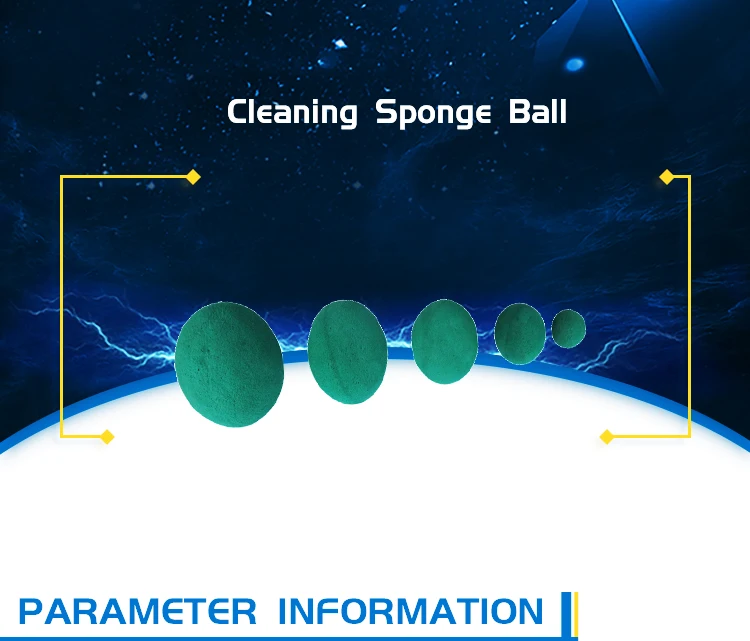 Cleaning Sponge Ball

PARAMETER INFORMATION